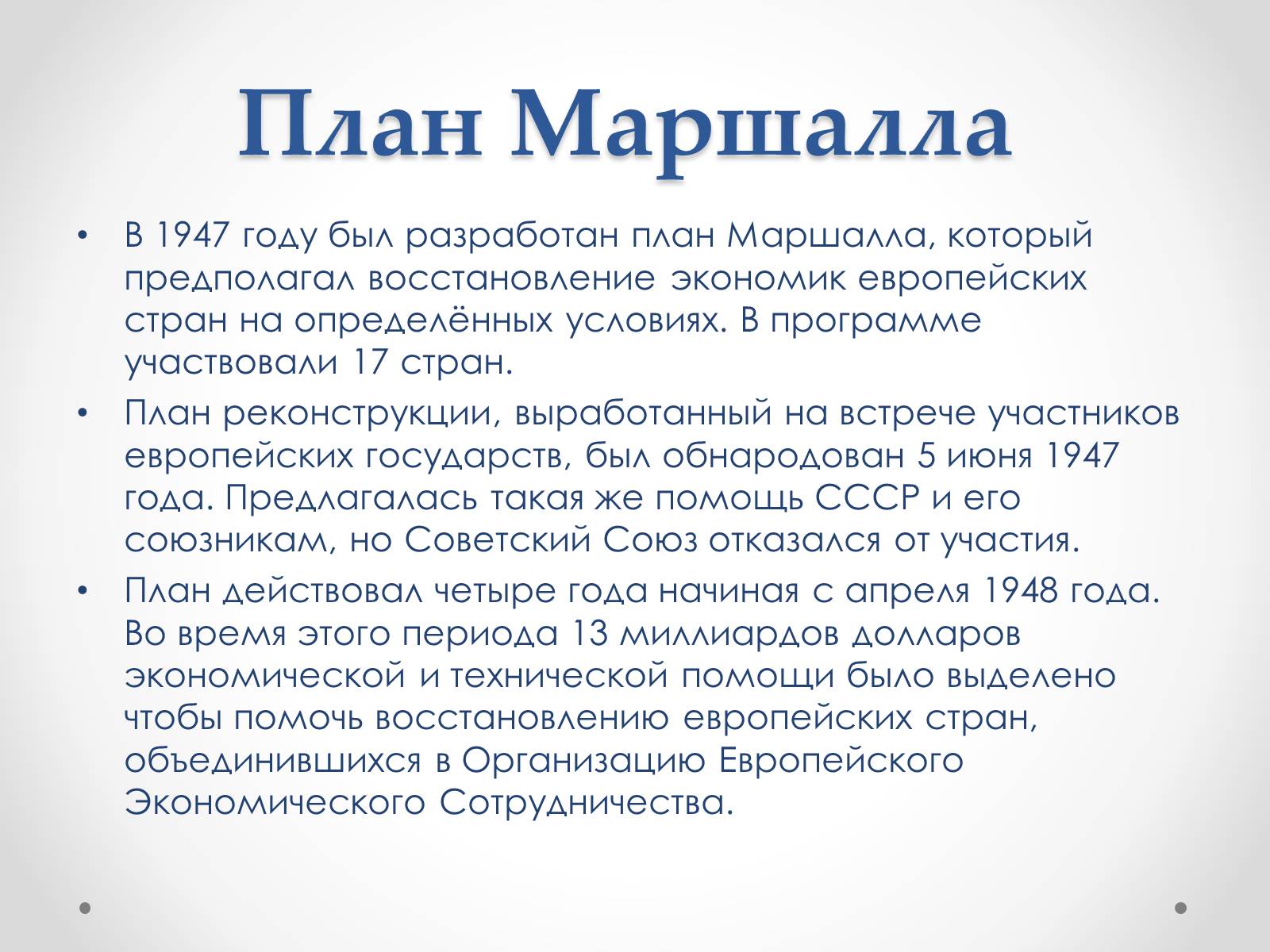 План Маршалла

• В 1947 году был разработан план Маршалла, который предполагал восстановление экономик европейских стран на определённых условиях. В программе участвовали 17 стран.
• План реконструкции, выработанный на встрече участников европейских государств, был обнародован 5 июня 1947 года. Предлагалась такая же помощь СССР и его союзникам, но Советский Союз отказался от участия.
• План действовал четыре года начиная с апреля 1948 года. Во время этого периода 13 миллиардов долларов экономической и технической помощи было выделено чтобы помочь восстановлению европейских стран, объединившихся в Организацию Европейского Экономического Сотрудничества.